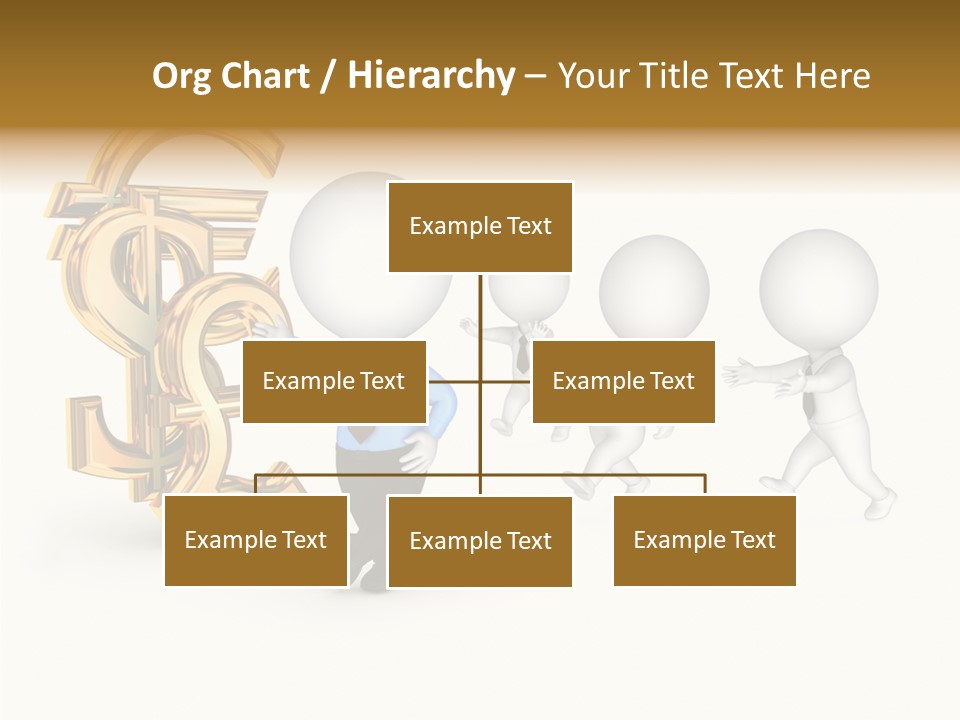 Org Chart / Hierarchy – Your Title Text Here

Example Text

Example Text

Example Text

Example Text

Example Text

Example Text